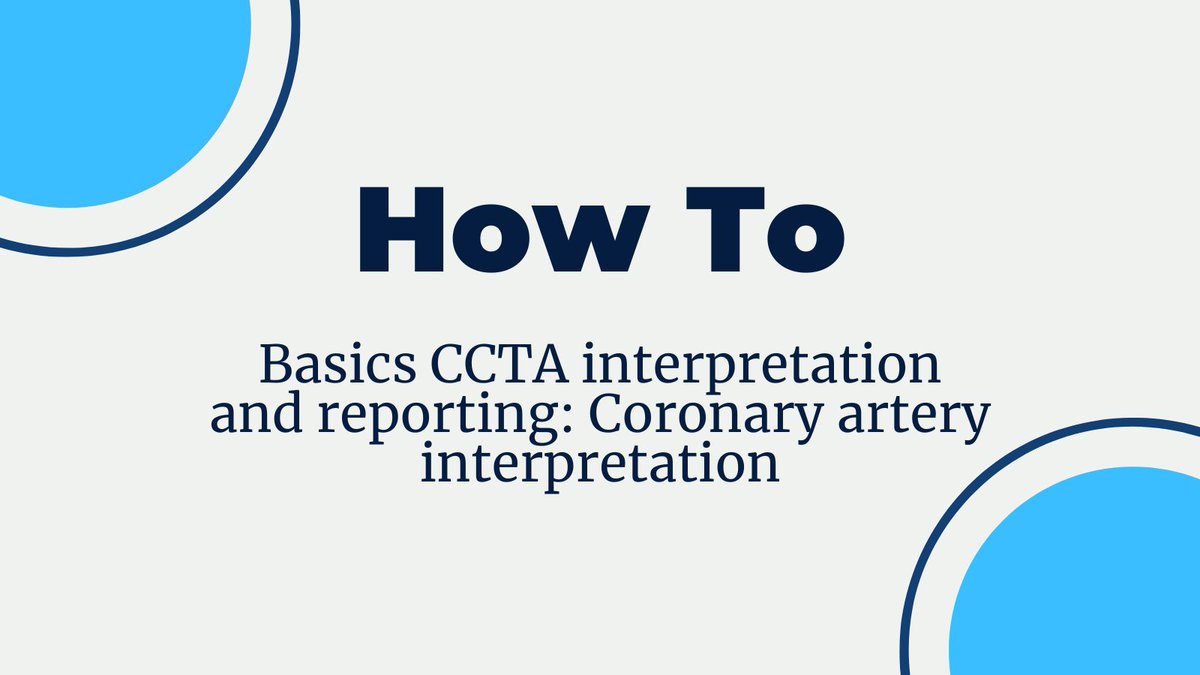 How To

Basics CCTA interpretation and reporting: Coronary artery interpretation